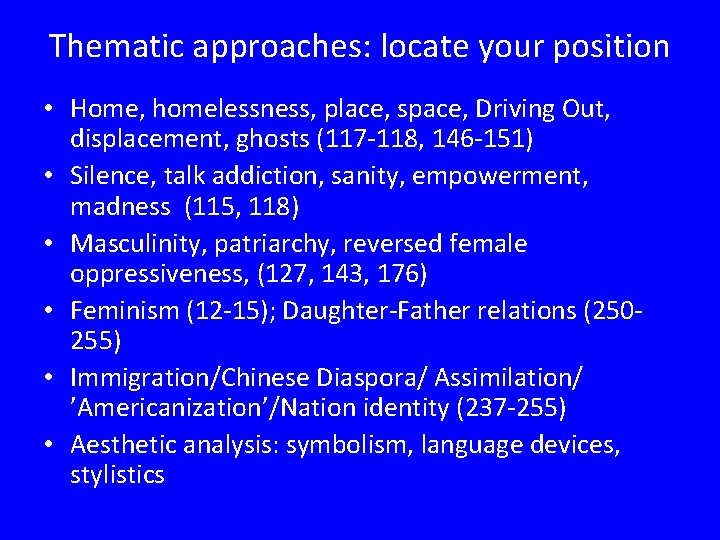 Thematic approaches: locate your position

• Home, homelessness, place, space, Driving Out, displacement, ghosts (117-118, 146-151)
• Silence, talk addiction, sanity, empowerment, madness (115, 118)
• Masculinity, patriarchy, reversed female oppressiveness, (127, 143, 176)
• Feminism (12-15); Daughter-Father relations (250-255)
• Immigration/Chinese Diaspora/ Assimilation/ ’Americanization’/Nation identity (237-255)
• Aesthetic analysis: symbolism, language devices, stylistics